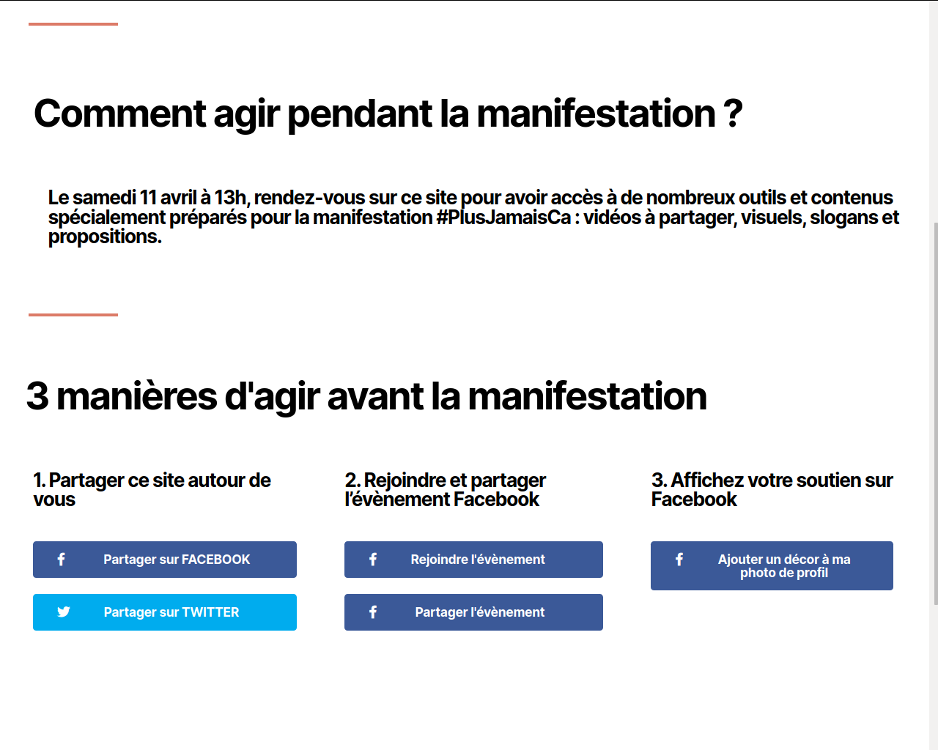 Comment agir pendant la manifestation ?

Le samedi 11 avril à 13h, rendez-vous sur ce site pour avoir accès à de nombreux outils et contenus spécialement préparés pour la manifestation #PlusJamaisCa : vidéos à partager, visuels, slogans et propositions.

3 manières d'agir avant la manifestation

1. Partager ce site autour de vous

Partager sur FACEBOOK

Partager sur TWITTER

2. Rejoindre et partager l'évènement Facebook

Rejoindre l'évènement

Partager l'évènement

3. Affichez votre soutien sur Facebook

Ajouter un décor à ma photo de profil